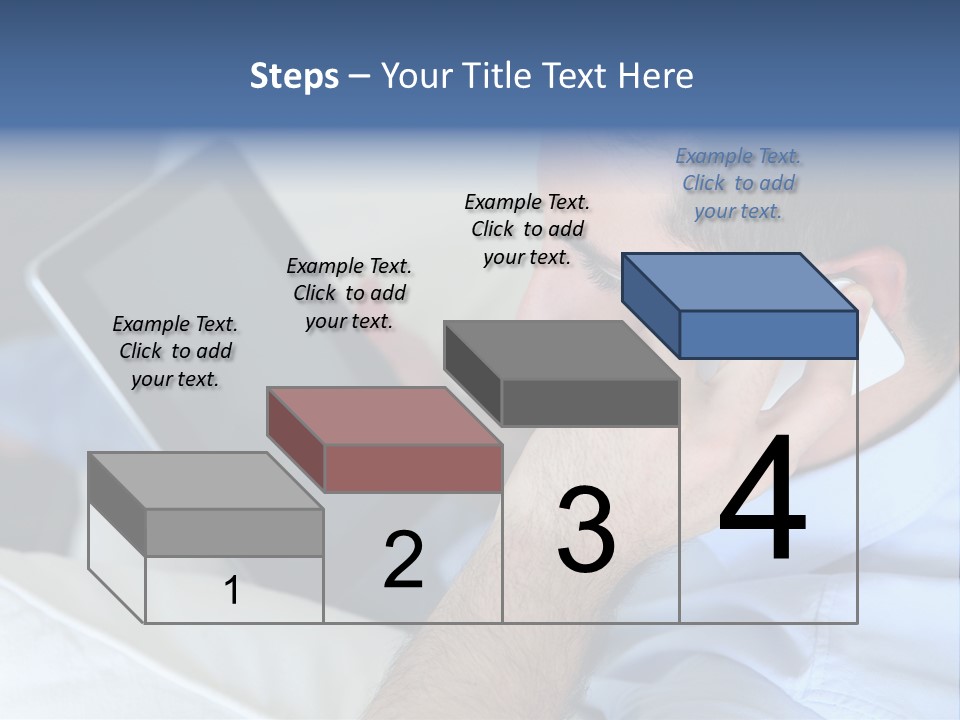 Steps – Your Title Text Here

Example Text. Click to add your text.

Example Text. Click to add your text.

Example Text. Click to add your text.

Example Text. Click to add your text.

1

2

3

4